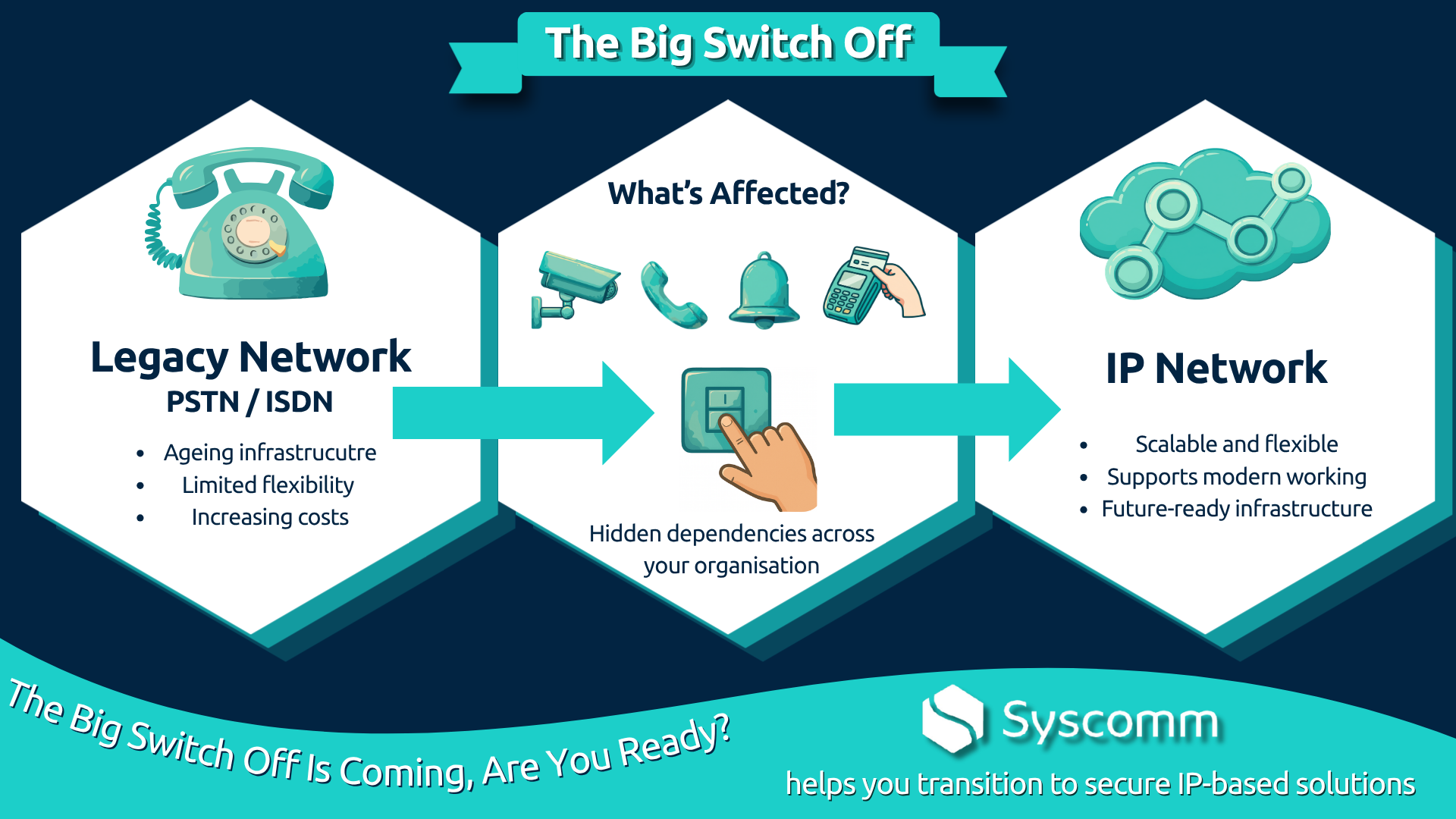 The Big Switch Off

Legacy Network
PSTN / ISDN

- Ageing infrastrucutre
- Limited flexibility
- Increasing costs

What's Affected?

Hidden dependencies across your organisation

IP Network

- Scalable and flexible
- Supports modern working
- Future-ready infrastructure

The Big Switch Off Is Coming, Are You Ready?

Syscomm
helps you transition to secure IP-based solutions